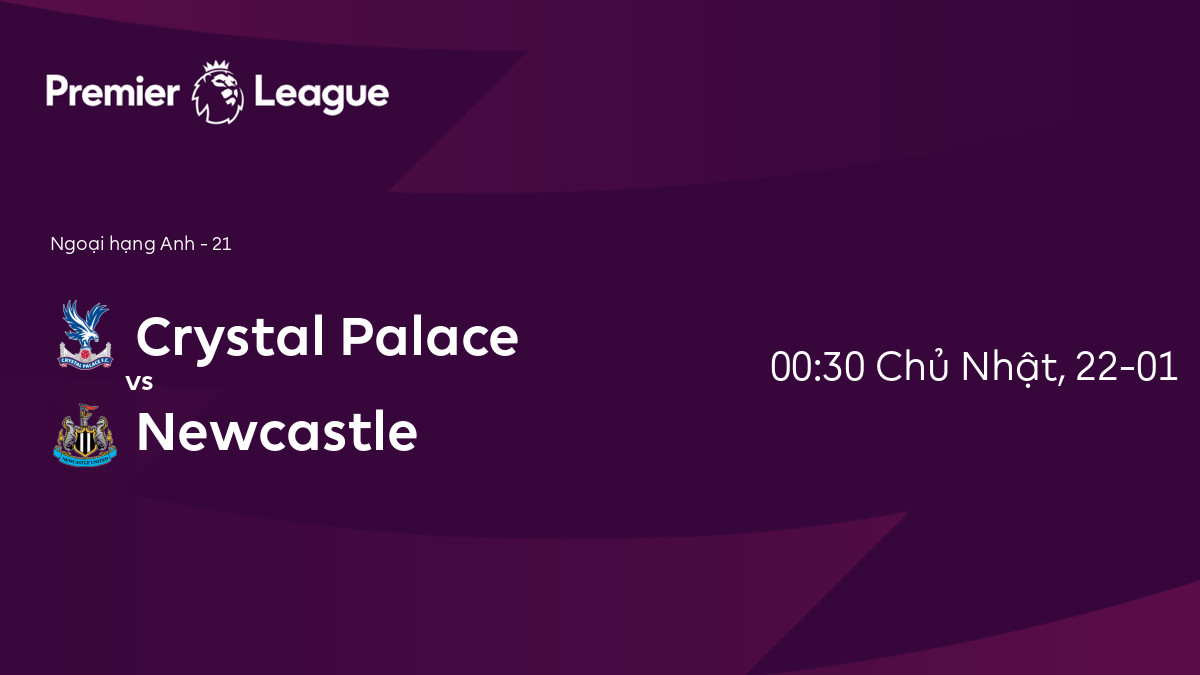 Premier League

Ngoại hạng Anh - 21

Crystal Palace
vs
Newcastle

00:30 Chủ Nhật, 22-01